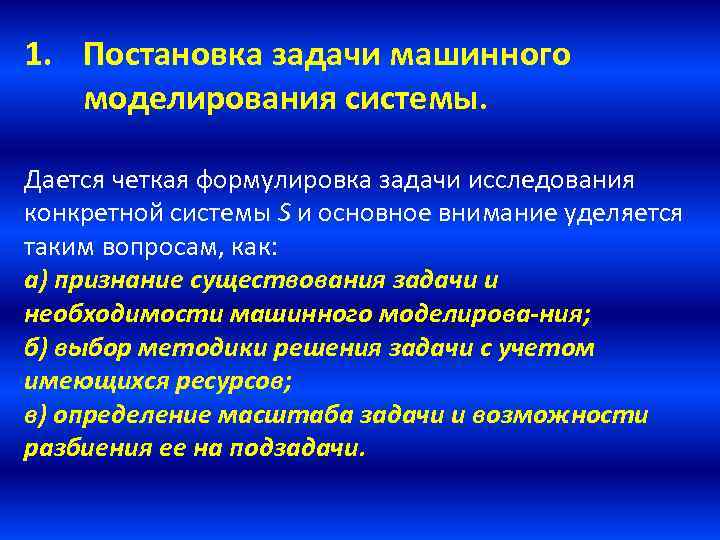 1. Постановка задачи машинного моделирования системы.

Дается четкая формулировка задачи исследования конкретной системы $S$ и основное внимание уделяется таким вопросам, как:
а) признание существования задачи и необходимости машинного моделирова-ния;
б) выбор методики решения задачи с учетом имеющихся ресурсов;
в) определение масштаба задачи и возможности разбиения ее на подзадачи.